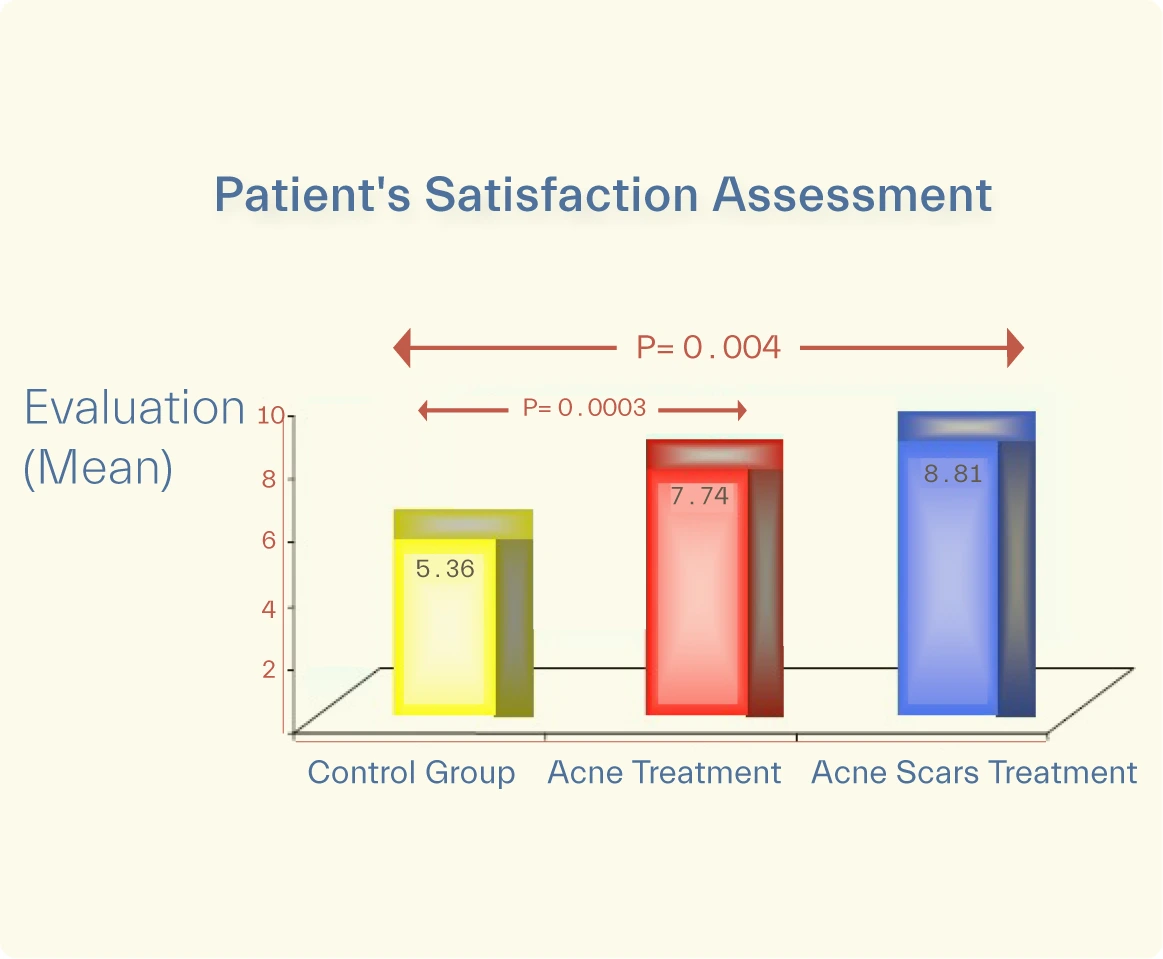 Patient's Satisfaction Assessment

P= 0.004

P= 0.0003

Evaluation (Mean)

10
8
6
4
2

5.36
7.74
8.81

Control Group
Acne Treatment
Acne Scars Treatment